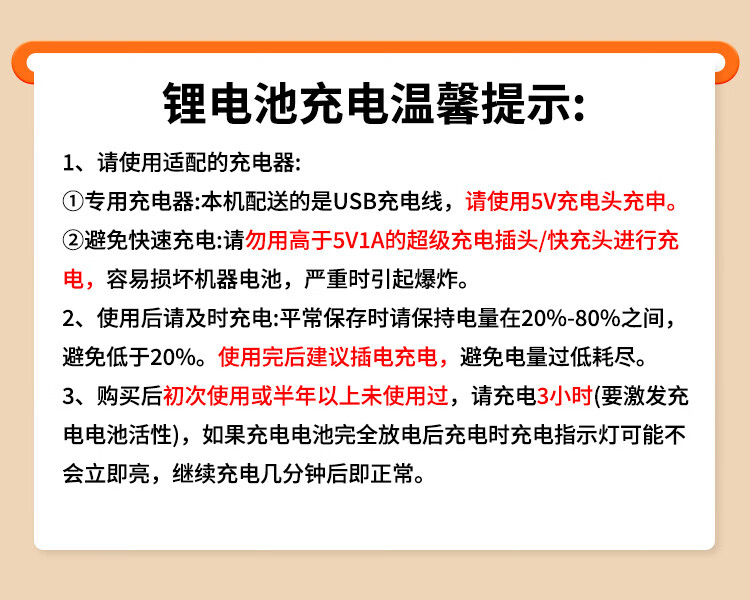 锂电池充电温馨提示:

1、请使用适配的充电器:

①专用充电器:本机配送的是USB充电线，请使用5V充电头充申。

②避免快速充电:请勿用高于5V1A的超级充电插头/快充头进行充电，容易损坏机器电池，严重时引起爆炸。

2、使用后请及时充电:平常保存时请保持电量在20%-80%之间，避免低于20%。使用完后建议插电充电，避免电量过低耗尽。

3、购买后初次使用或半年以上未使用过，请充电3小时(要激发充电电池活性)，如果充电电池完全放电后充电时充电指示灯可能不会立即亮，继续充电几分钟后即正常。